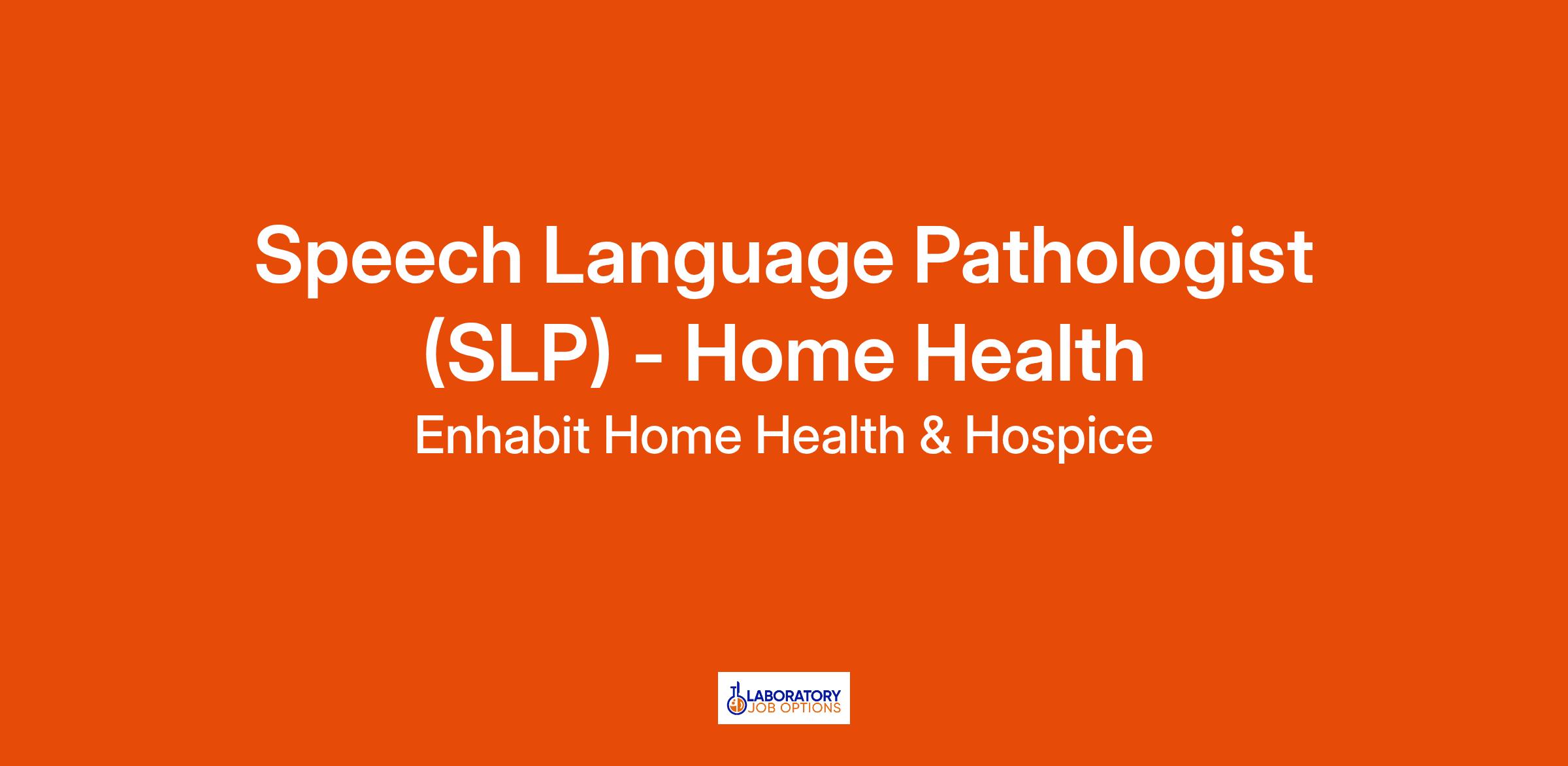 Speech Language Pathologist (SLP) - Home Health

Enhabit Home Health & Hospice

LABORATORY
JOB OPTIONS